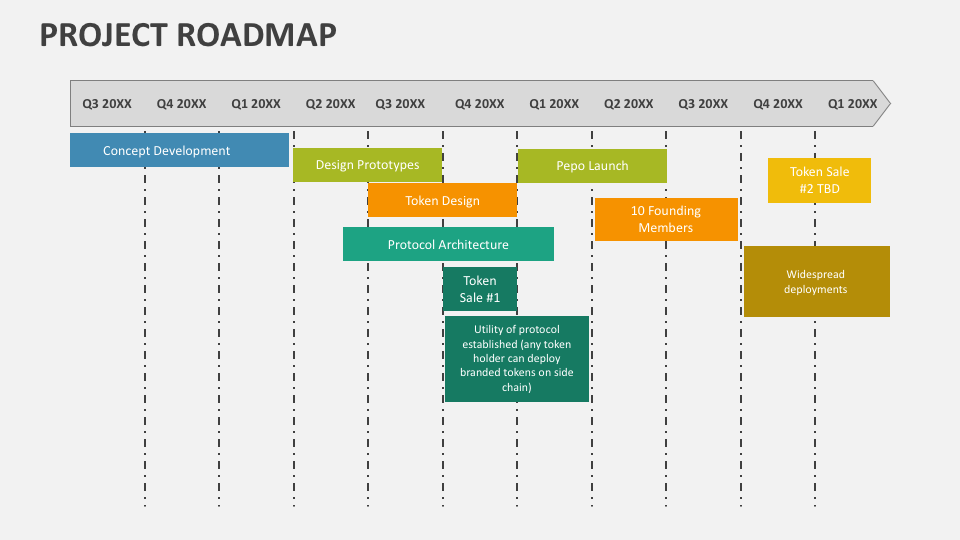 PROJECT ROADMAP

Q3 20XX Q4 20XX Q1 20XX Q2 20XX Q3 20XX Q4 20XX Q1 20XX Q2 20XX Q3 20XX Q4 20XX Q1 20XX

Concept Development

Design Prototypes

Token Design

Protocol Architecture

Token Sale #1

Utility of protocol established (any token holder can deploy branded tokens on side chain)

Pepo Launch

10 Founding Members

Token Sale #2 TBD

Widespread deployments